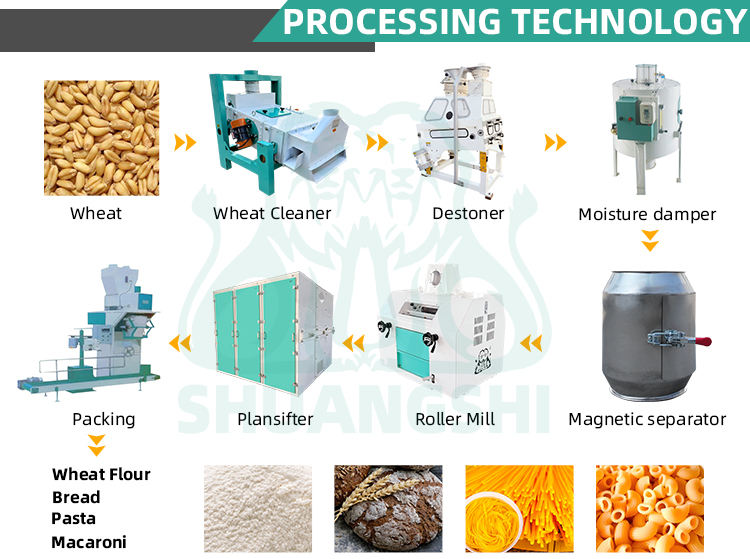 PROCESSING TECHNOLOGY

Wheat

Wheat Cleaner

Destoner

Moisture damper

Magnetic separator

Roller Mill

Plansifter

Packing

SHUANGSHI

Wheat Flour
Bread
Pasta
Macaroni